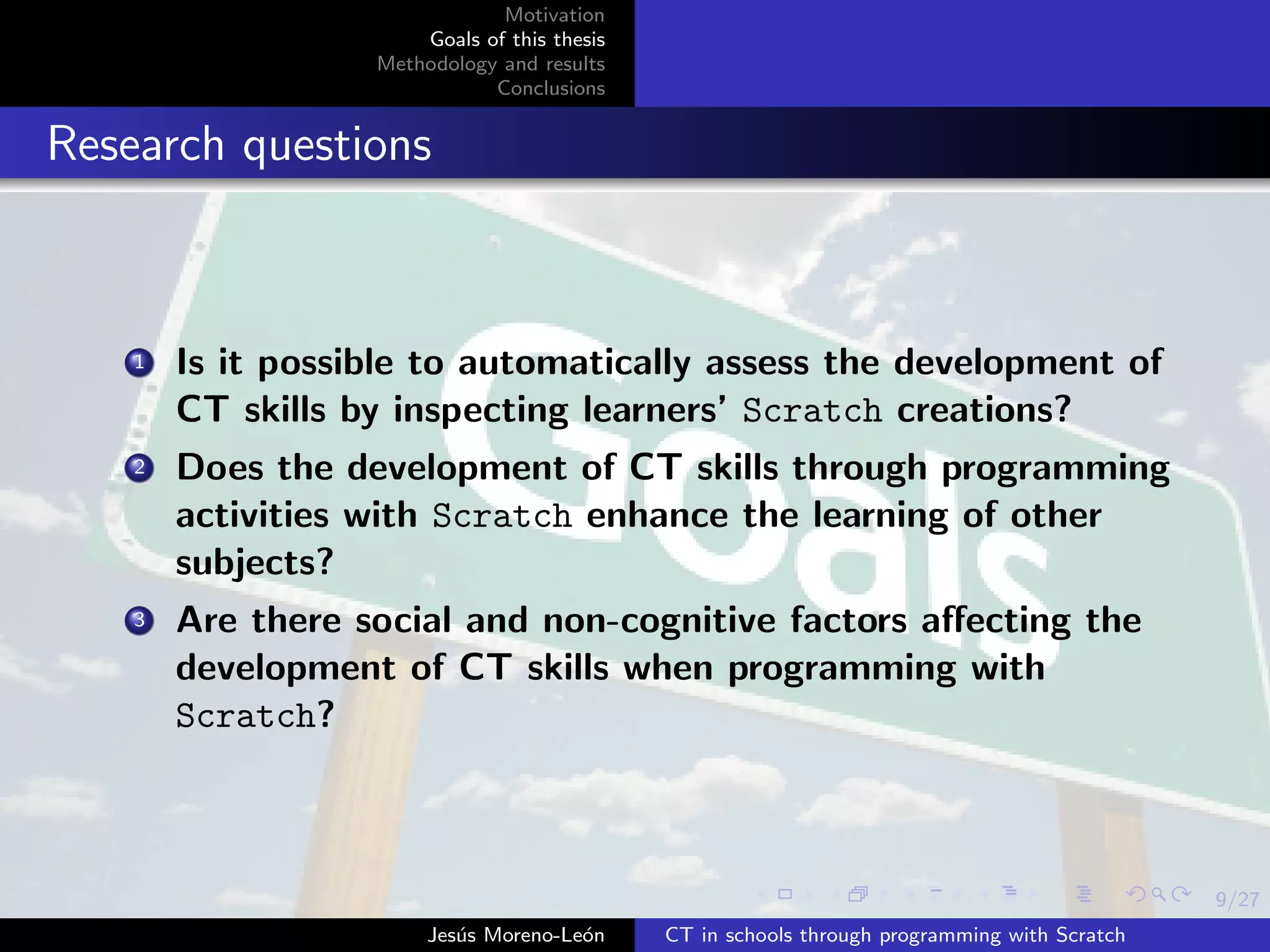 Motivation
Goals of this thesis
Methodology and results
Conclusions

Research questions

Goals

1 Is it possible to automatically assess the development of CT skills by inspecting learners' Scratch creations?

2 Does the development of CT skills through programming activities with Scratch enhance the learning of other subjects?

3 Are there social and non-cognitive factors affecting the development of CT skills when programming with Scratch?

9/27

Jesús Moreno-León
CT in schools through programming with Scratch